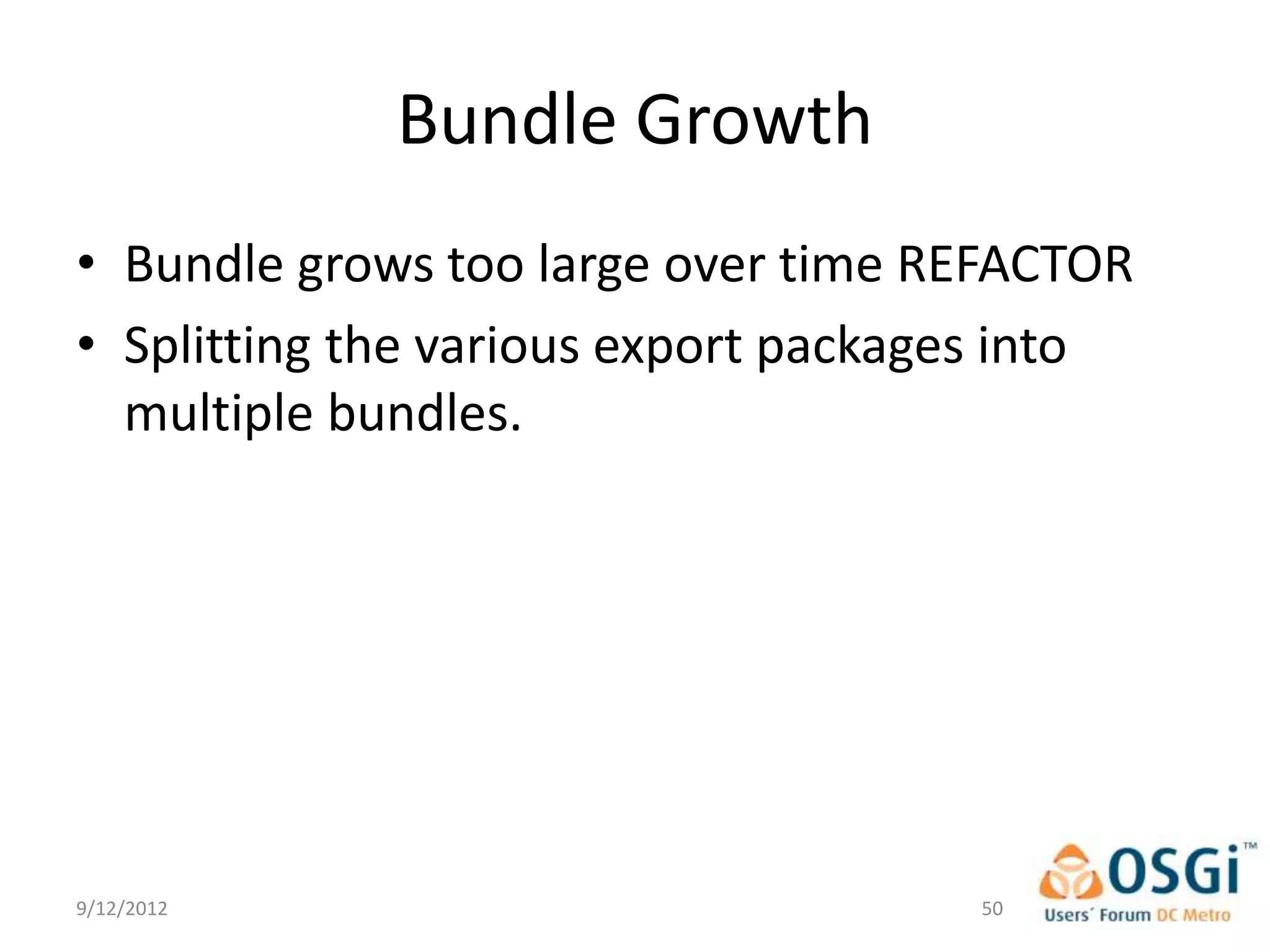 Bundle Growth

• Bundle grows too large over time REFACTOR
• Splitting the various export packages into multiple bundles.

9/12/2012

50

OSGi™
Users´ Forum DC Metro